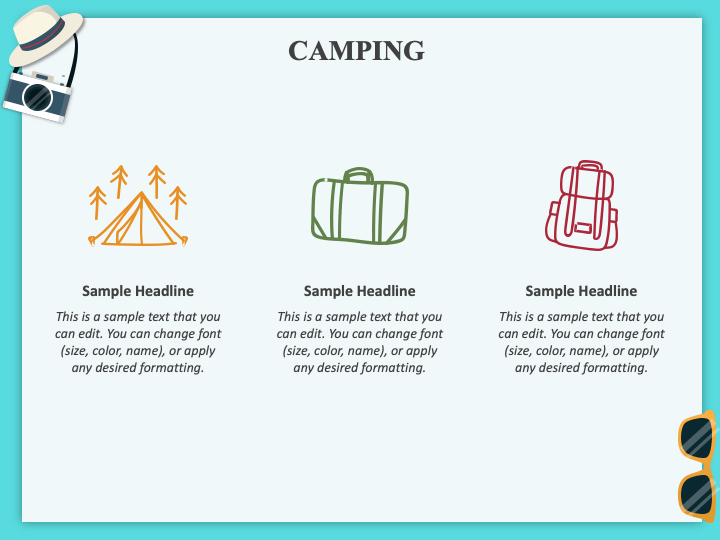 CAMPING

Sample Headline

This is a sample text that you can edit. You can change font (size, color, name), or apply any desired formatting.

Sample Headline

This is a sample text that you can edit. You can change font (size, color, name), or apply any desired formatting.

Sample Headline

This is a sample text that you can edit. You can change font (size, color, name), or apply any desired formatting.